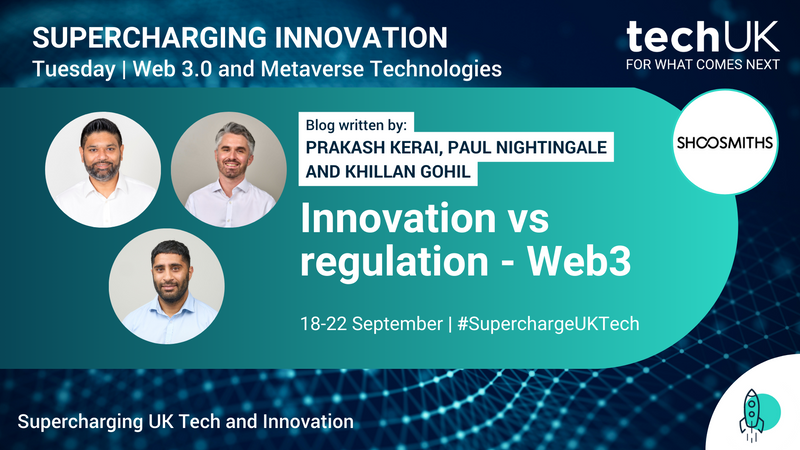 SUPERCHARGING INNOVATION
Tuesday | Web 3.0 and Metaverse Technologies

techUK
FOR WHAT COMES NEXT

Blog written by:
PRAKASH KERAI, PAUL NIGHTINGALE AND KHILLAN GOHIL

SHOOSMITHS

Innovation vs regulation - Web3

18-22 September | #SuperchargeUKTech

Supercharging UK Tech and Innovation